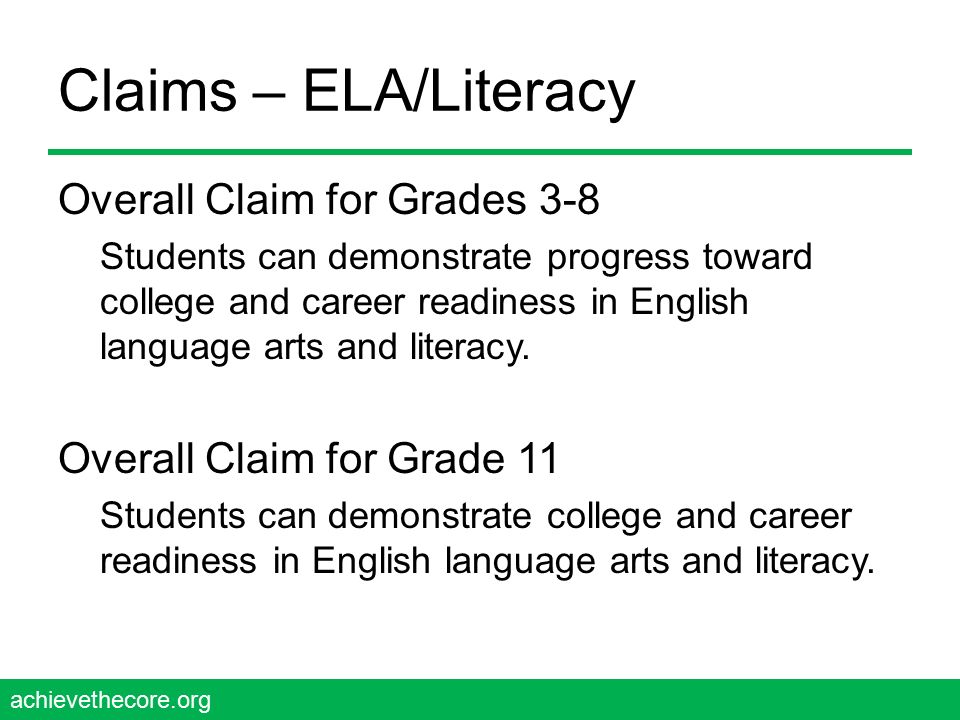 Claims – ELA/Literacy

Overall Claim for Grades 3-8

Students can demonstrate progress toward college and career readiness in English language arts and literacy.

Overall Claim for Grade 11

Students can demonstrate college and career readiness in English language arts and literacy.

achievethecore.org